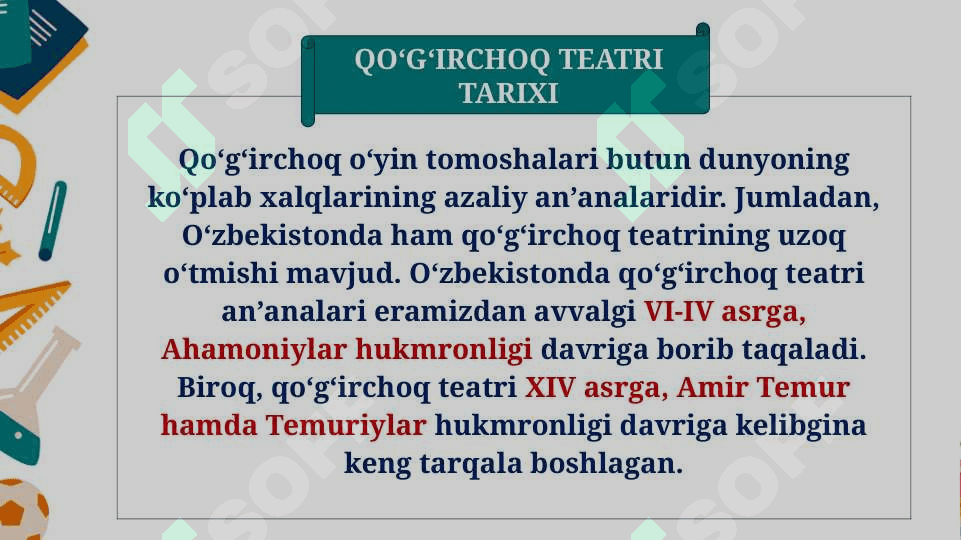 QO‘G‘IRCHOQ TEATRI TARIXI

Qo‘g‘irchoq o‘yin tomoshalari butun dunyoning ko‘plab xalqlarining azaliy an’analaridir. Jumladan, O‘zbekistonda ham qo‘g‘irchoq teatrining uzoq o‘tmishi mavjud. O‘zbekistonda qo‘g‘irchoq teatri an’analari eramizdan avvalgi VI-IV asrga, Ahamoniylar hukmronligi davriga borib taqaladi. Biroq, qo‘g‘irchoq teatri XIV asrga, Amir Temur hamda Temuriylar hukmronligi davriga kelibgina keng tarqala boshlagan.